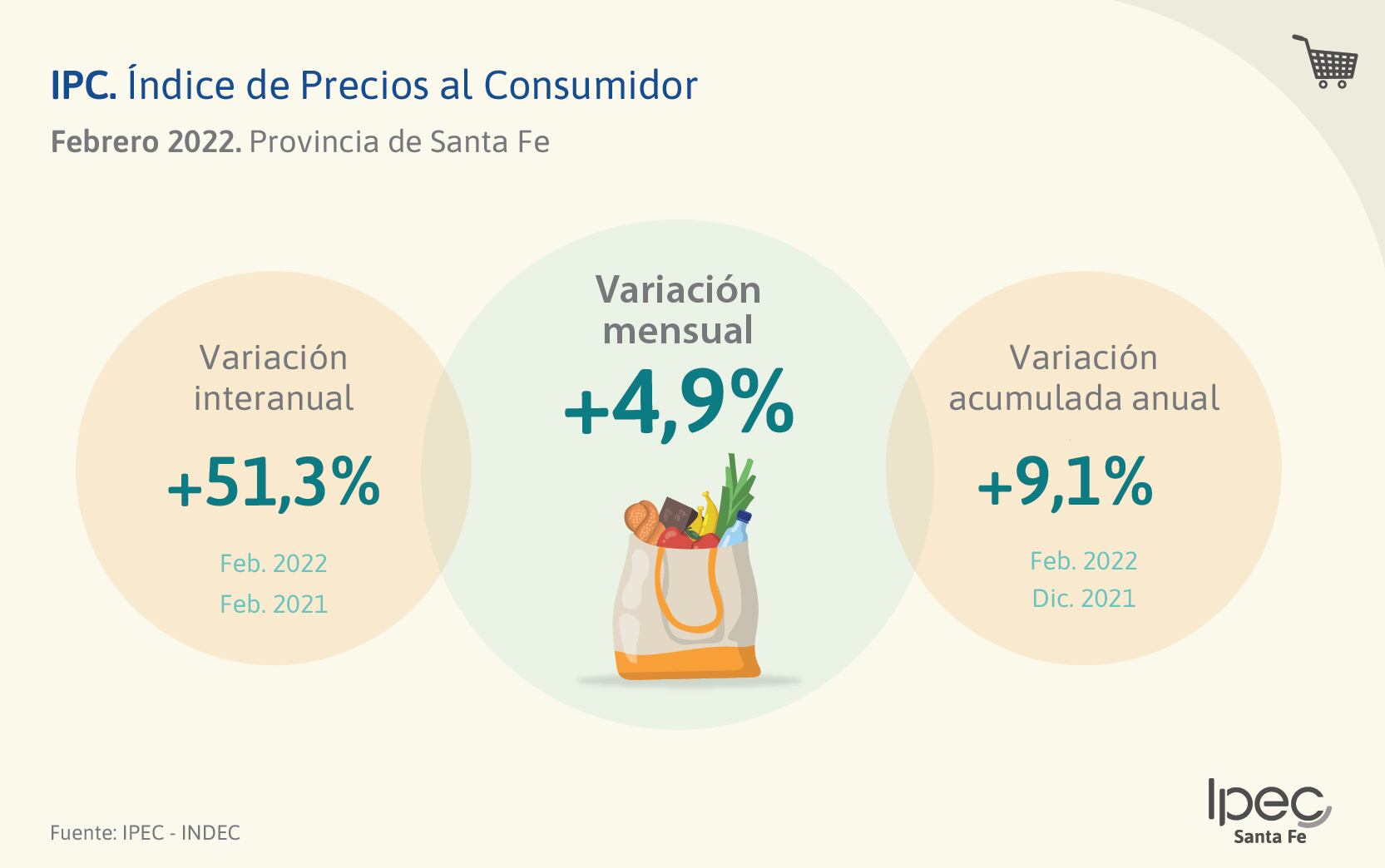 IPC. Índice de Precios al Consumidor

Febrero 2022. Provincia de Santa Fe

Variación interanual

+51,3%

Feb. 2022
Feb. 2021

Variación mensual

+4,9%

Variación acumulada anual

+9,1%

Feb. 2022
Dic. 2021

Fuente: IPEC - INDEC

Ipec
Santa Fe